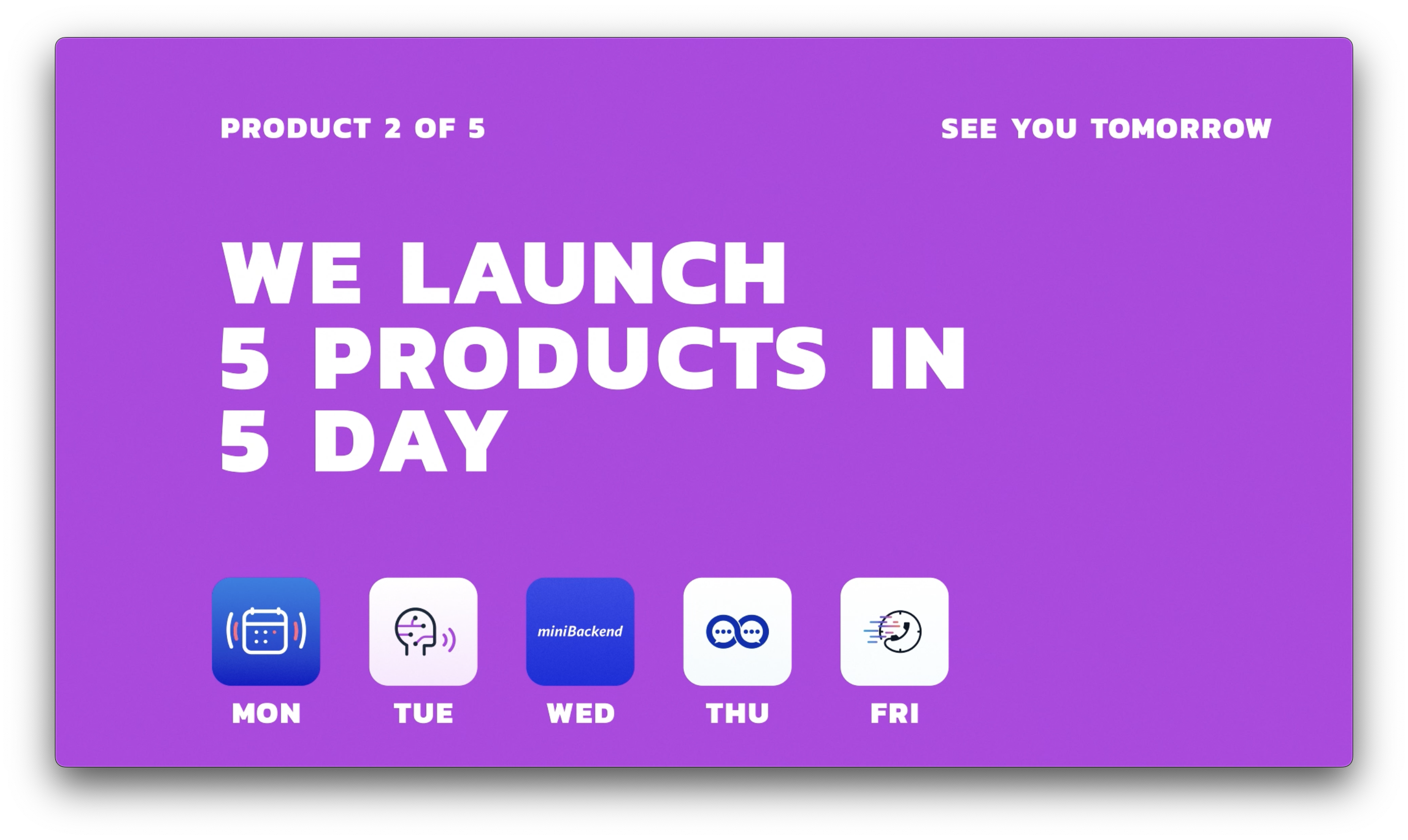 PRODUCT 2 OF 5

SEE YOU TOMORROW

WE LAUNCH
5 PRODUCTS IN
5 DAY

miniBackend

MON TUE WED THU FRI